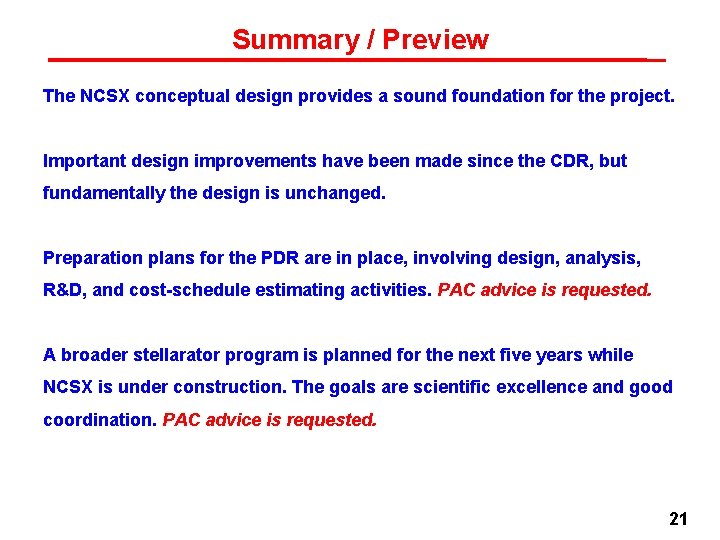 Summary / Preview

The NCSX conceptual design provides a sound foundation for the project.

Important design improvements have been made since the CDR, but fundamentally the design is unchanged.

Preparation plans for the PDR are in place, involving design, analysis, R&D, and cost-schedule estimating activities. PAC advice is requested.

A broader stellarator program is planned for the next five years while NCSX is under construction. The goals are scientific excellence and good coordination. PAC advice is requested.

21